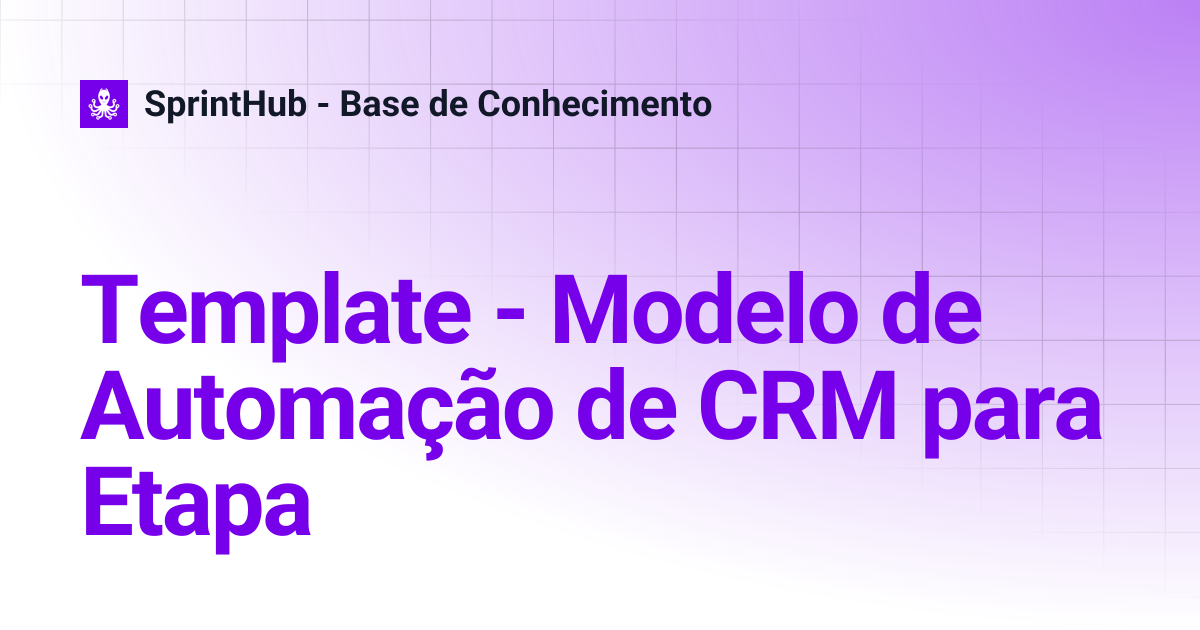 SprintHub - Base de Conhecimento

Template - Modelo de Automação de CRM para Etapa